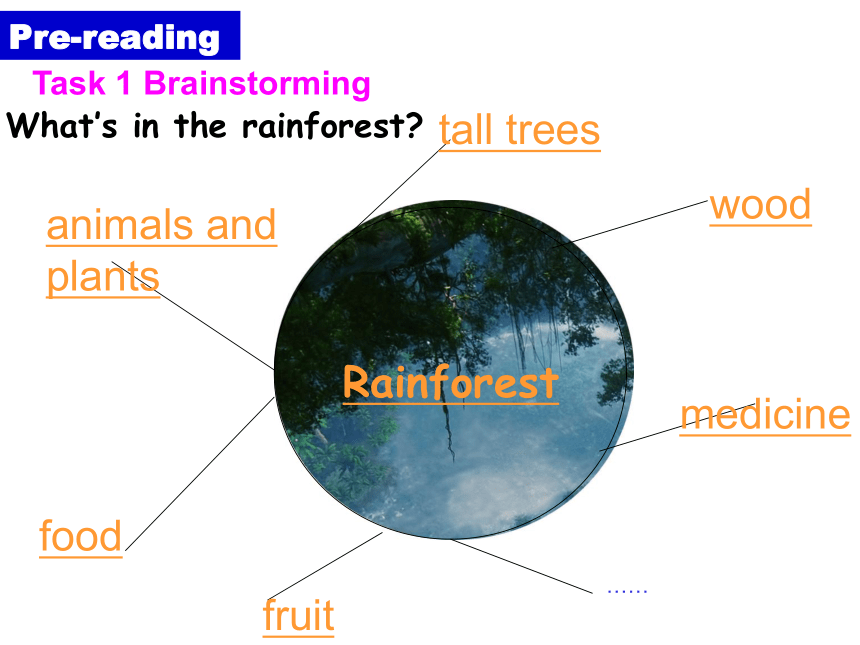 Pre-reading

Task 1 Brainstorming

What's in the rainforest?

tall trees

wood

animals and plants

Rainforest

medicine

food

fruit

......